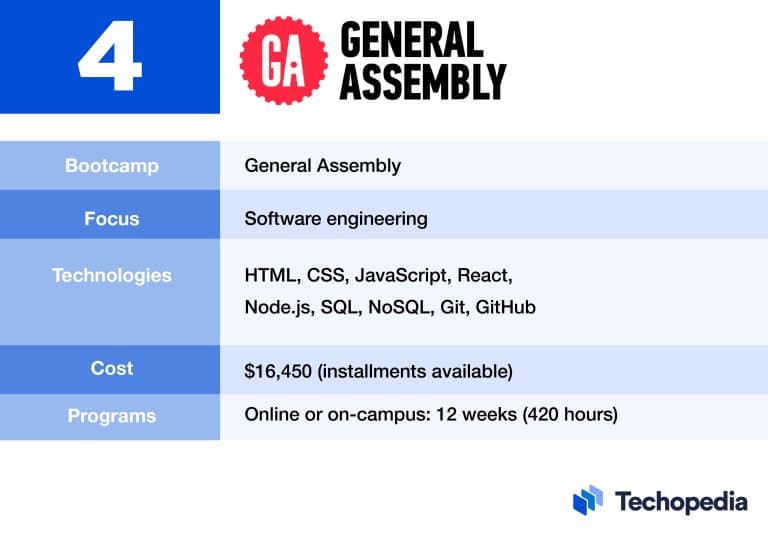 4

GA GENERAL ASSEMBLY

| Bootcamp | General Assembly |
|---|---|
| Focus | Software engineering |
| Technologies | HTML, CSS, JavaScript, React, Node.js, SQL, NoSQL, Git, GitHub |
| Cost | \$16,450 (installments available) |
| Programs | Online or on-campus: 12 weeks (420 hours) |

Techopedia